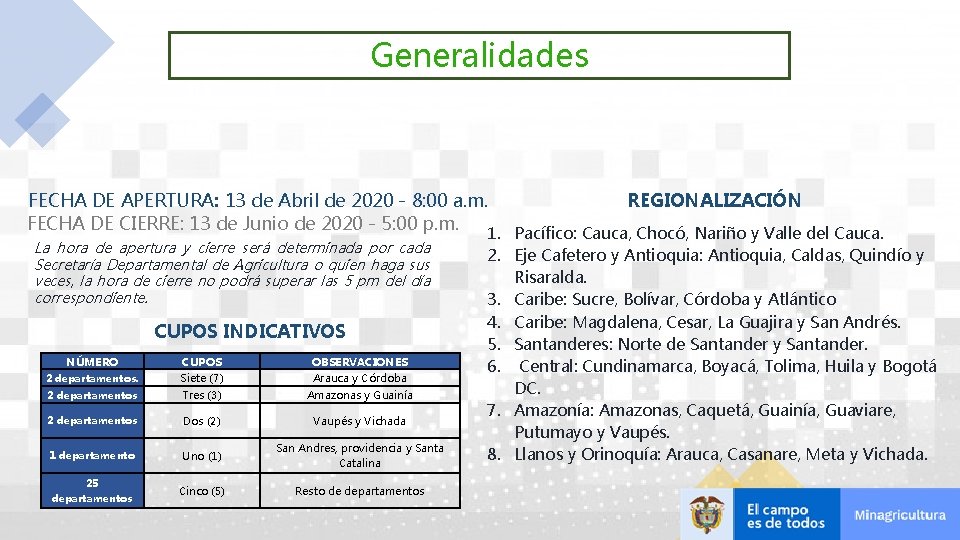 Generalidades

FECHA DE APERTURA: 13 de Abril de 2020 - 8:00 a.m.
FECHA DE CIERRE: 13 de Junio de 2020 - 5:00 p.m.

La hora de apertura y cierre será determinada por cada Secretaría Departamental de Agricultura o quien haga sus veces, la hora de cierre no podrá superar las 5 pm del día correspondiente.

CUPOS INDICATIVOS

| NÚMERO | CUPOS | OBSERVACIONES |
|---|---|---|
| 2 departamentos. | Siete (7) | Arauca y Córdoba |
| 2 departamentos | Tres (3) | Amazonas y Guainía |
| 2 departamentos | Dos (2) | Vaupés y Vichada |
| 1 departamento | Uno (1) | San Andres, providencia y Santa Catalina |
| 25 departamentos | Cinco (5) | Resto de departamentos |

REGIONALIZACIÓN

1. Pacífico: Cauca, Chocó, Nariño y Valle del Cauca.
2. Eje Cafetero y Antioquia: Antioquia, Caldas, Quindío y Risaralda.
3. Caribe: Sucre, Bolívar, Córdoba y Atlántico
4. Caribe: Magdalena, Cesar, La Guajira y San Andrés.
5. Santanderes: Norte de Santander y Santander.
6. Central: Cundinamarca, Boyacá, Tolima, Huila y Bogotá DC.
7. Amazonía: Amazonas, Caquetá, Guainía, Guaviare, Putumayo y Vaupés.
8. Llanos y Orinoquía: Arauca, Casanare, Meta y Vichada.

El campo es de todos

Minagricultura